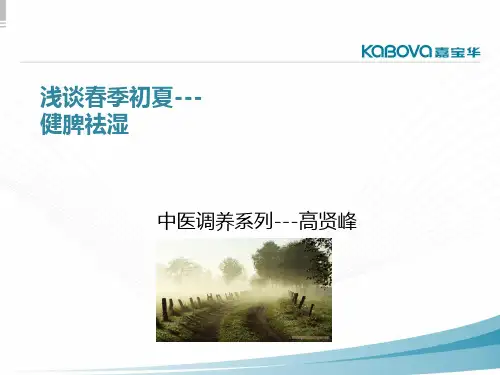 KABOVA 嘉宝华

浅谈春季初夏---
健脾祛湿

中医调养系列---高贤峰